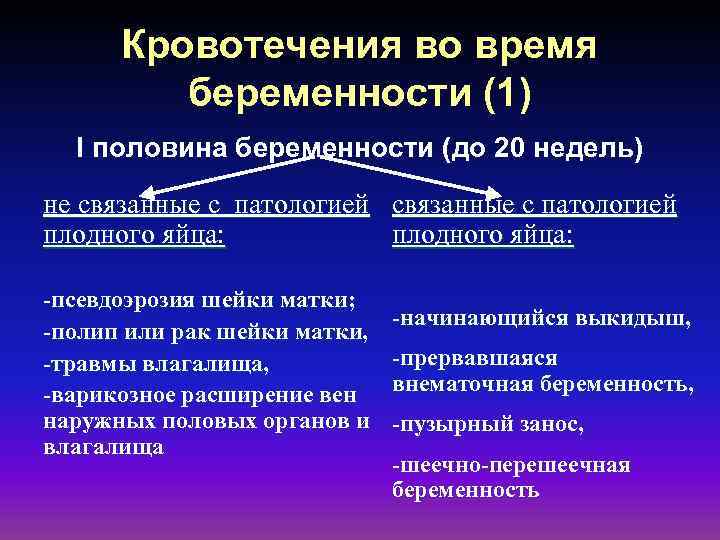 Кровотечения во время беременности (1)

I половина беременности (до 20 недель)

не связанные с патологией плодного яйца:

-псевдоэрозия шейки матки;
-полип или рак шейки матки,
-травмы влагалища,
-варикозное расширение вен наружных половых органов и влагалища

связанные с патологией плодного яйца:

-начинающийся выкидыш,
-прервавшаяся внематочная беременность,
-пузырный занос,
-шеечно-перешеечная беременность